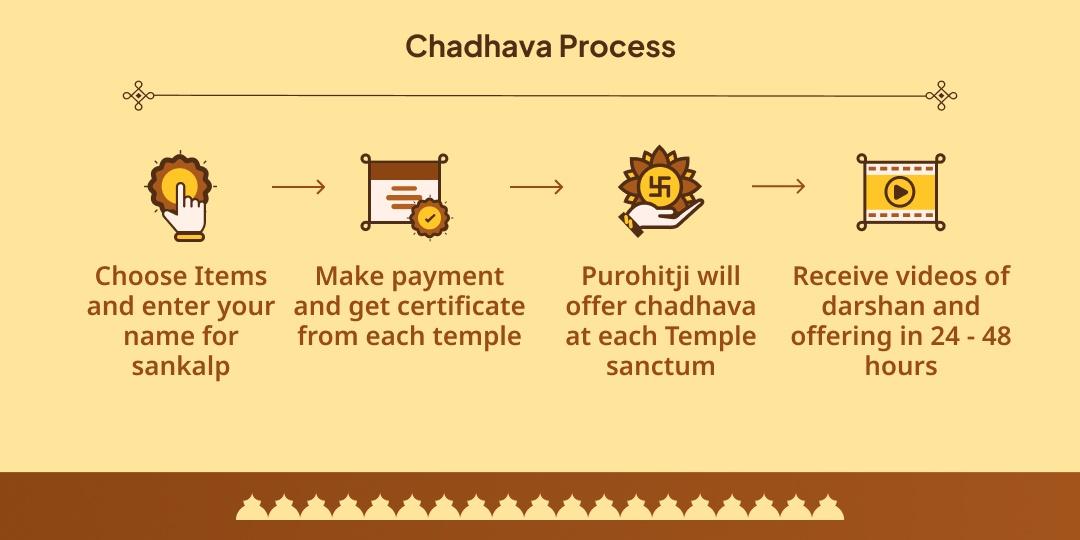 Chadhava Process

Choose Items and enter your name for sankalp

Make payment and get certificate from each temple

Purohitji will offer chadhava at each Temple sanctum

Receive videos of darshan and offering in 24 - 48 hours